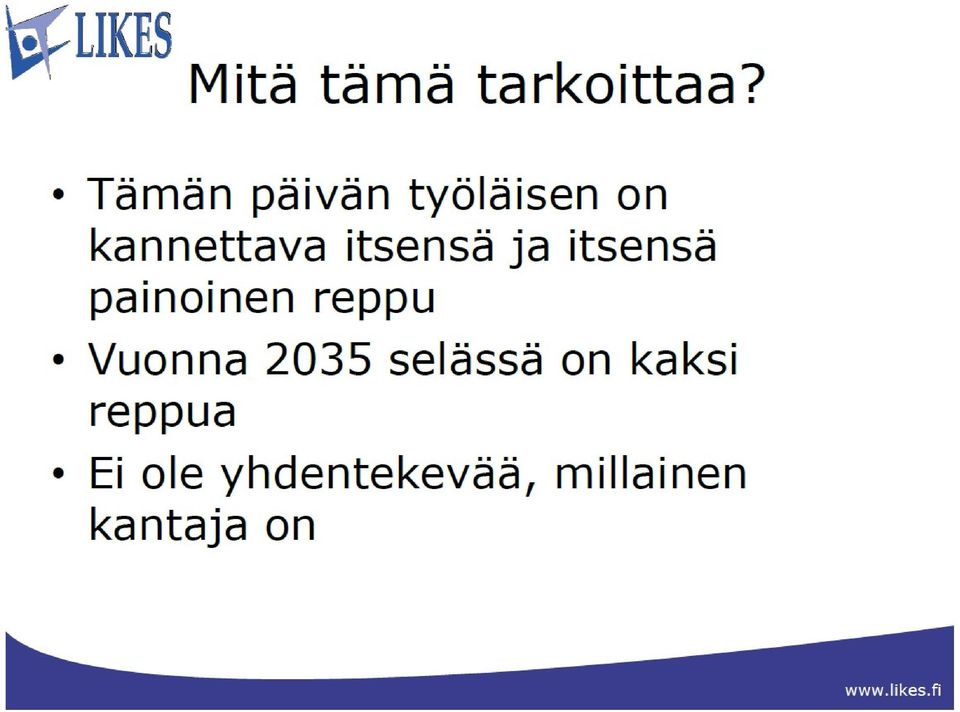 LIKES

Mitä tämä tarkoittaa?

• Tämän päivän työläisen on kannettava itsensä ja itsensä painoinen reppu

• Vuonna 2035 selässä on kaksi reppua

• Ei ole yhdentekevää, millainen kantaja on

www.likes.fi